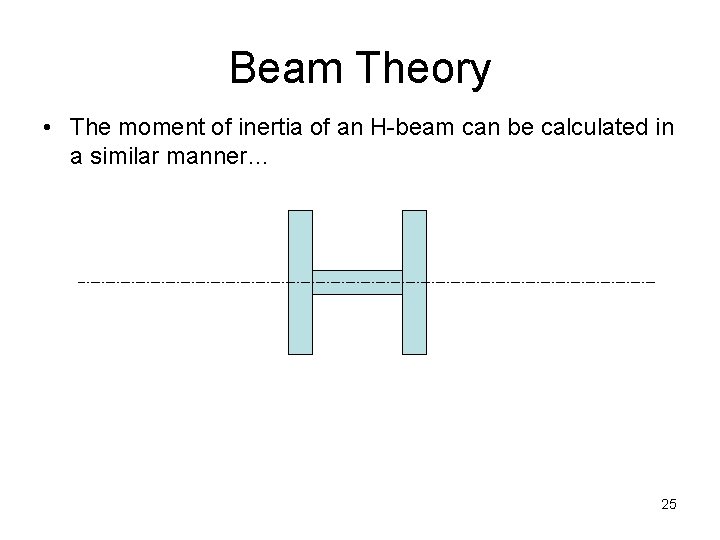 Beam Theory

• The moment of inertia of an H-beam can be calculated in a similar manner…

25